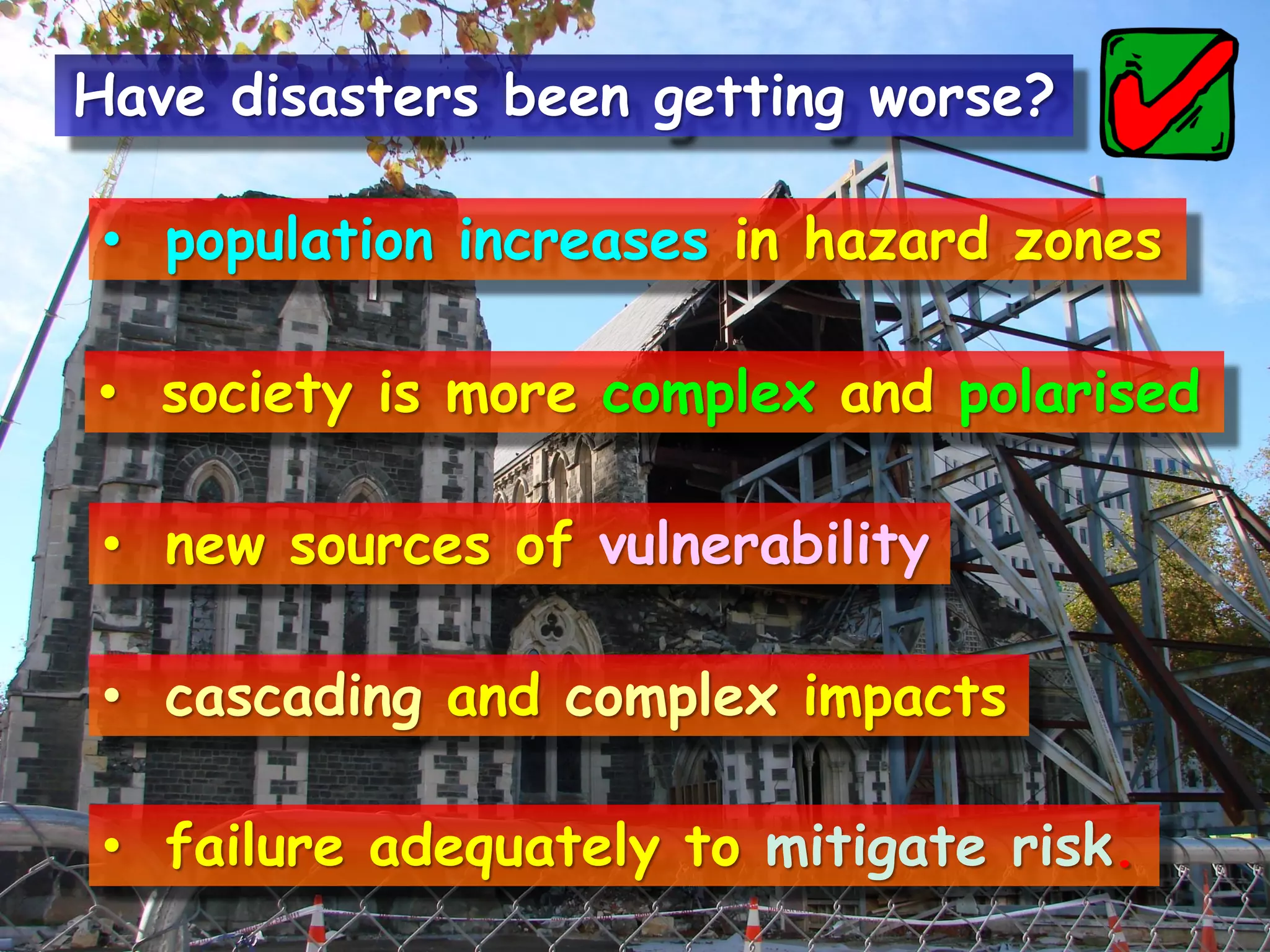 Have disasters been getting worse?

• population increases in hazard zones

• society is more complex and polarised

• new sources of vulnerability

• cascading and complex impacts

• failure adequately to mitigate risk.